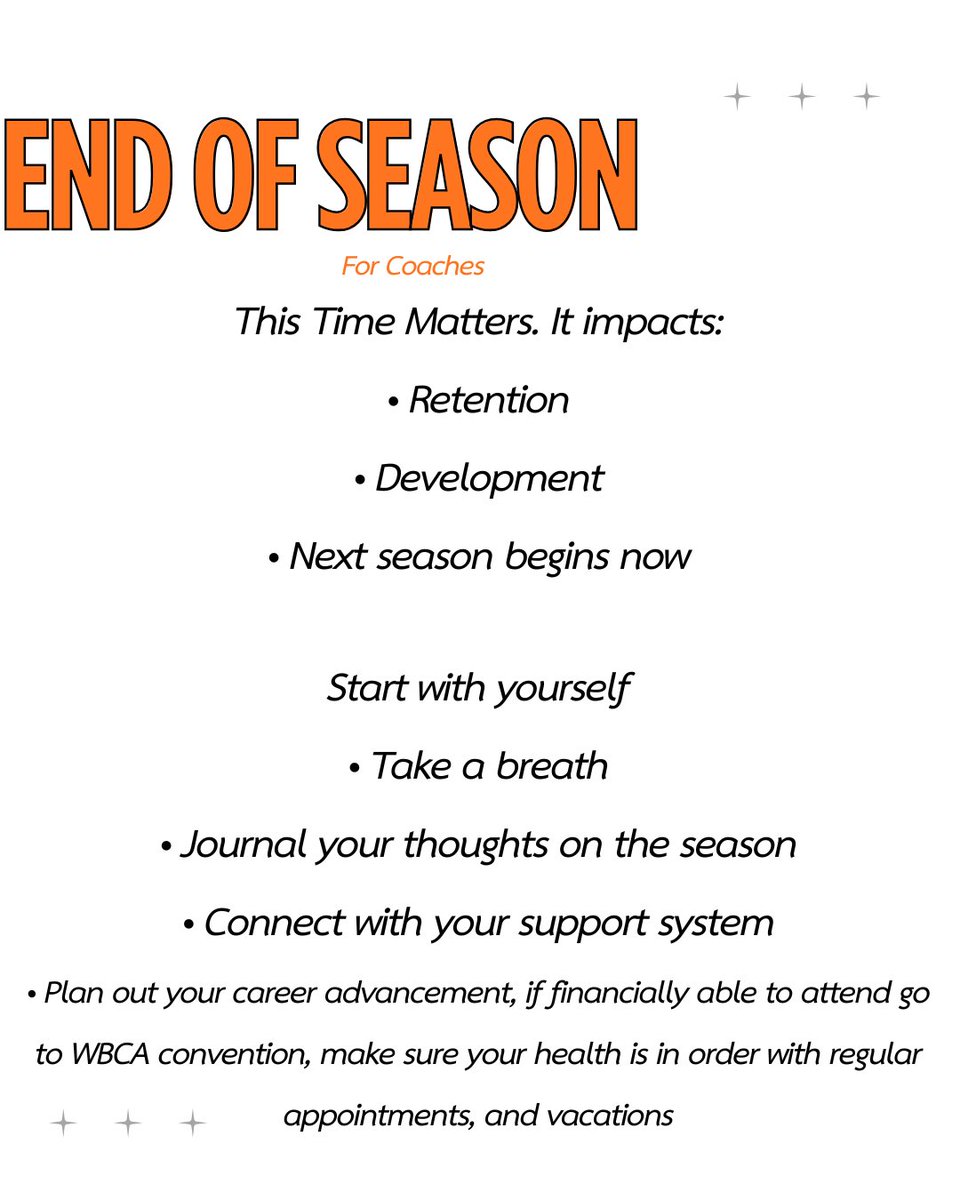 END OF SEASON

For Coaches

This Time Matters. It impacts:

• Retention

• Development

• Next season begins now

Start with yourself

• Take a breath

• Journal your thoughts on the season

• Connect with your support system

• Plan out your career advancement, if financially able to attend go to WBCA convention, make sure your health is in order with regular appointments, and vacations